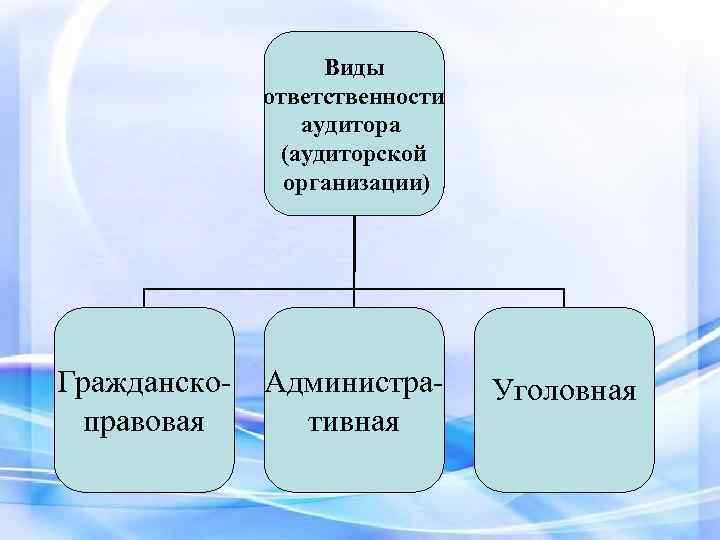 Виды ответственности аудитора (аудиторской организации)

Гражданско-правовая

Административная

Уголовная